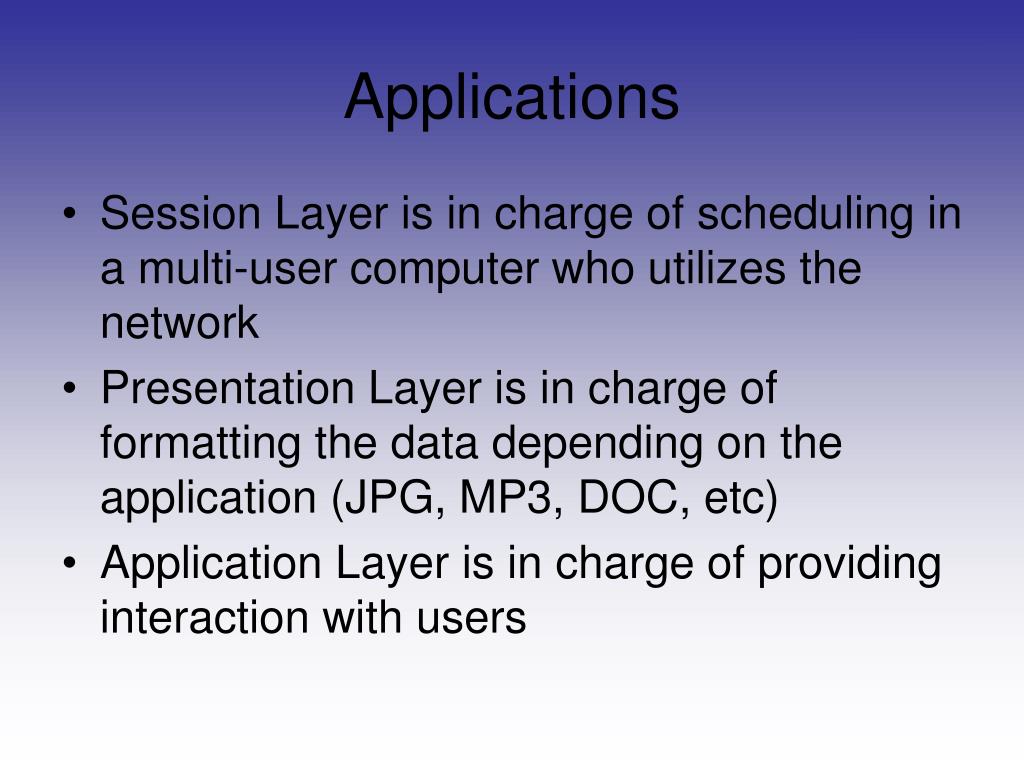 Applications

• Session Layer is in charge of scheduling in a multi-user computer who utilizes the network
• Presentation Layer is in charge of formatting the data depending on the application (JPG, MP3, DOC, etc)
• Application Layer is in charge of providing interaction with users